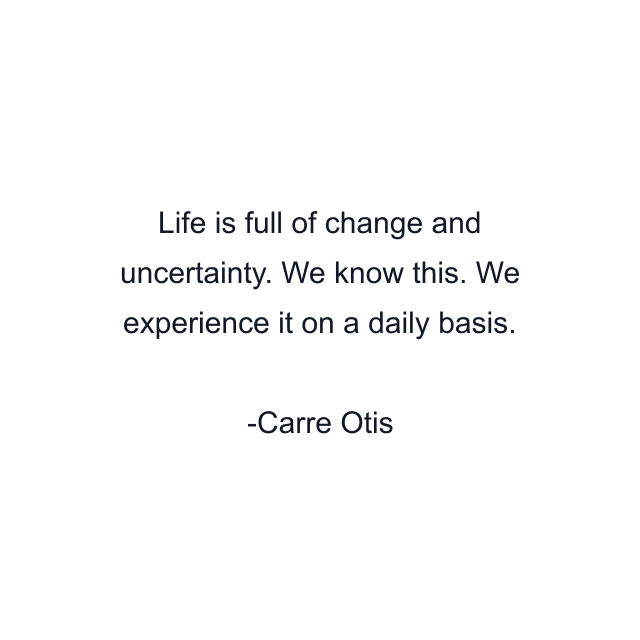 Life is full of change and uncertainty. We know this. We experience it on a daily basis.

-Carre Otis